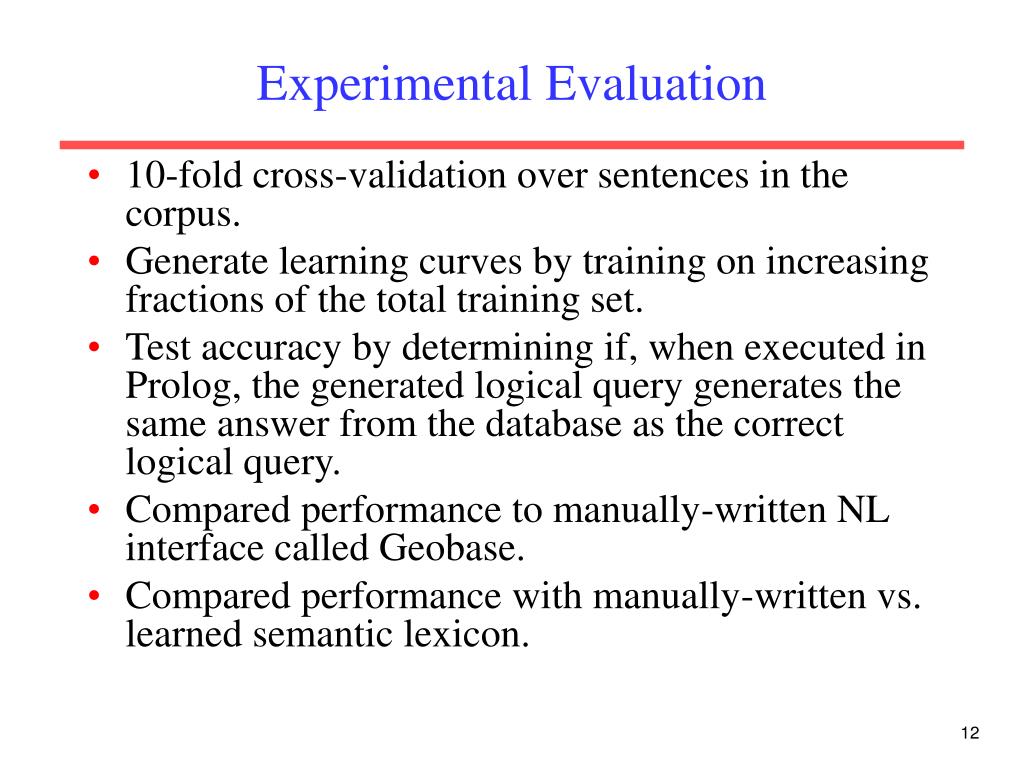 Experimental Evaluation

• 10-fold cross-validation over sentences in the corpus.
• Generate learning curves by training on increasing fractions of the total training set.
• Test accuracy by determining if, when executed in Prolog, the generated logical query generates the same answer from the database as the correct logical query.
• Compared performance to manually-written NL interface called Geobase.
• Compared performance with manually-written vs. learned semantic lexicon.

12